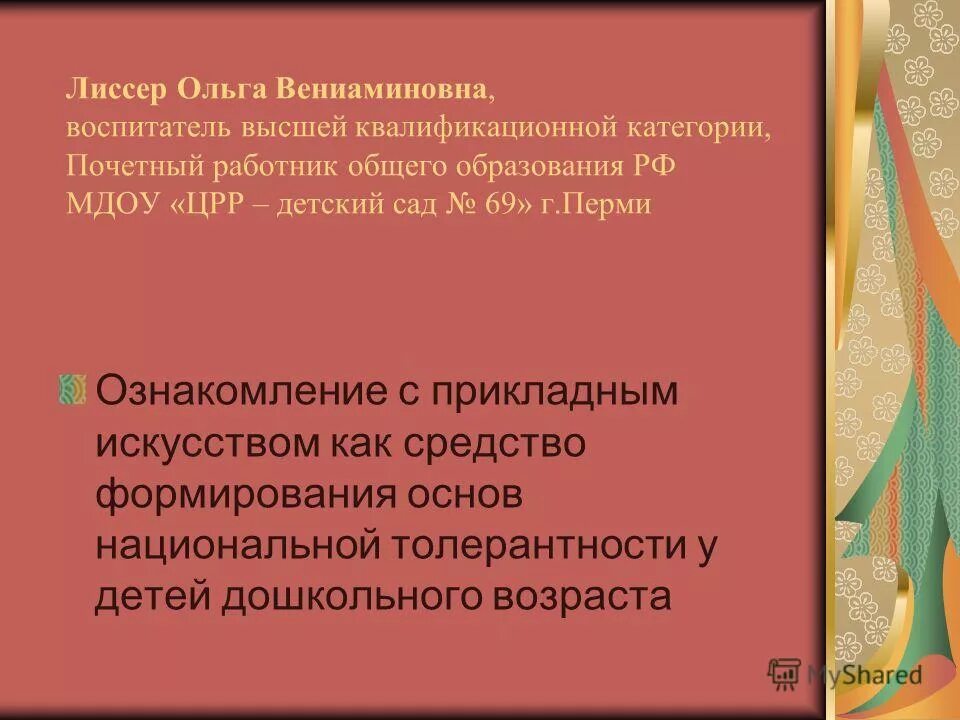 Лиссер Ольга Вениаминовна, воспитатель высшей квалификационной категории, Почетный работник общего образования РФ МДОУ «ЦРР – детский сад № 69» г.Перми

Ознакомление с прикладным искусством как средство формирования основ национальной толерантности у детей дошкольного возраста

MyShared